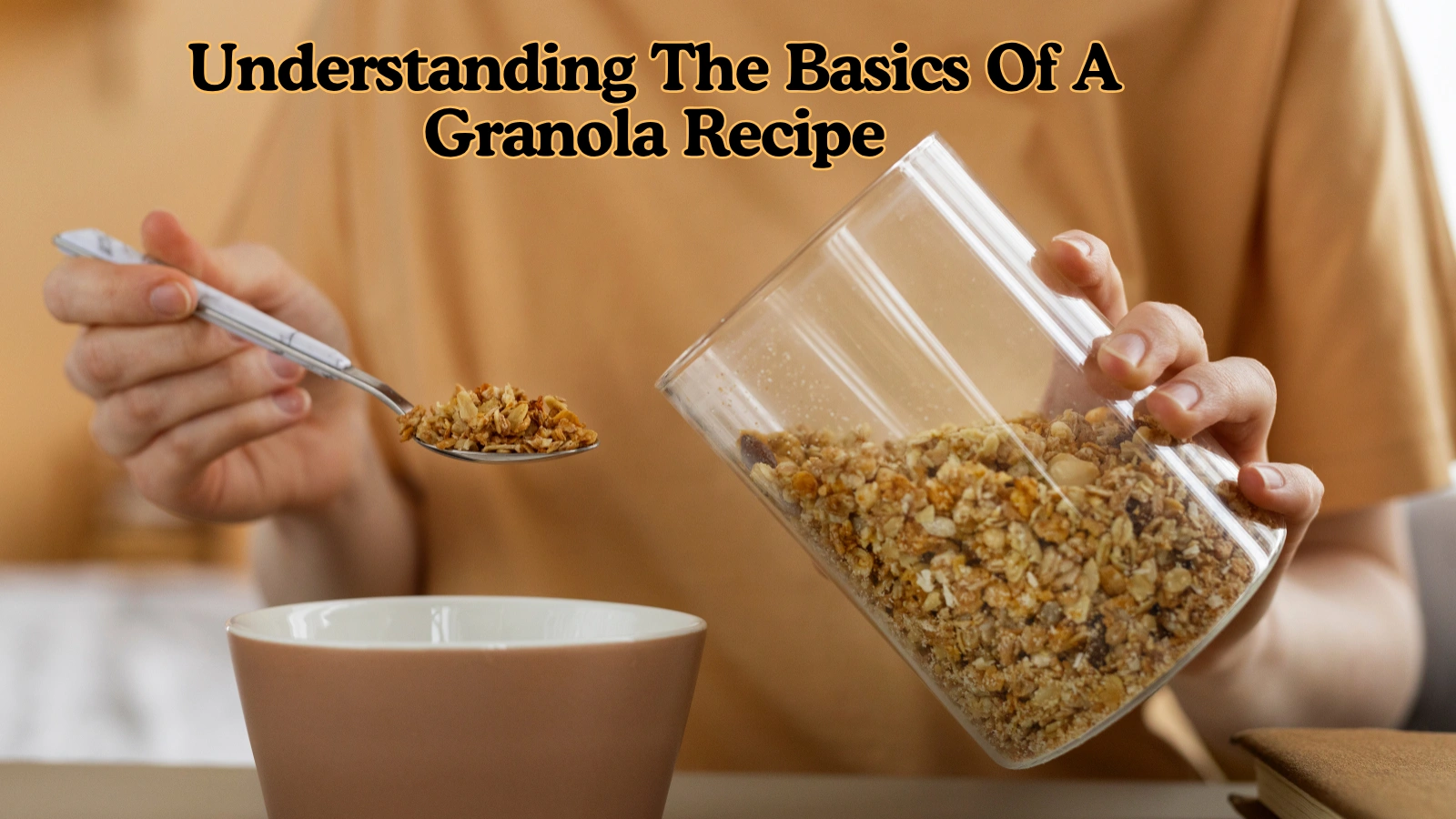 Understanding The Basics Of A Granola Recipe